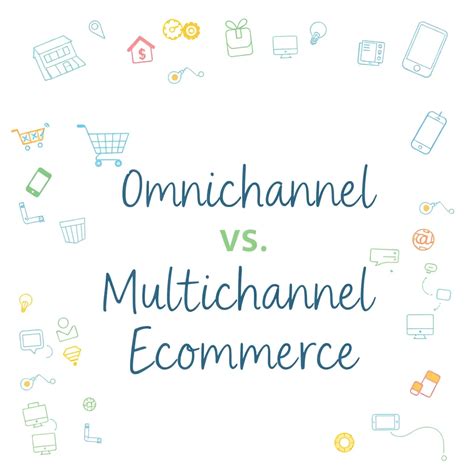 Omnichannel
vs.
Multichannel
Ecommerce